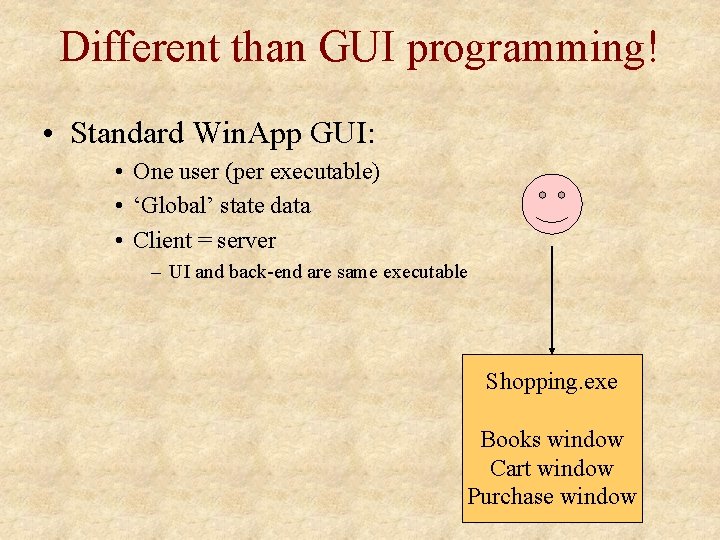 Different than GUI programming!

• Standard WinApp GUI:
  • One user (per executable)
  • ‘Global’ state data
  • Client = server
    – UI and back-end are same executable

Shopping.exe

Books window
Cart window
Purchase window